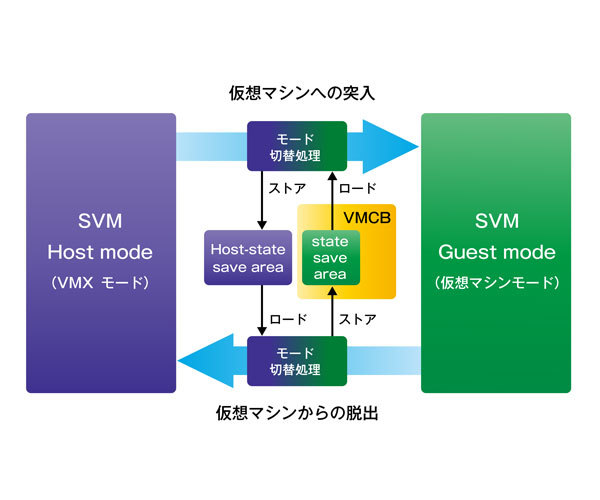 仮想マシンへの突入

SVM
Host mode
（VMX モード）

モード
切替処理

ストア

ロード

VMCB

Host-state
save area

state
save
area

ロード

ストア

モード
切替処理

SVM
Guest mode
（仮想マシンモード）

仮想マシンからの脱出